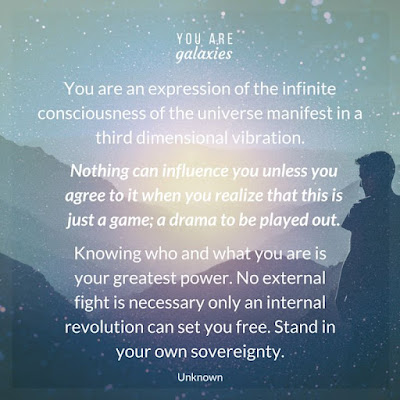 YOU ARE
galaxies

You are an expression of the infinite consciousness of the universe manifest in a third dimensional vibration.

Nothing can influence you unless you agree to it when you realize that this is just a game; a drama to be played out.

Knowing who and what you are is your greatest power. No external fight is necessary only an internal revolution can set you free. Stand in your own sovereignty.

Unknown